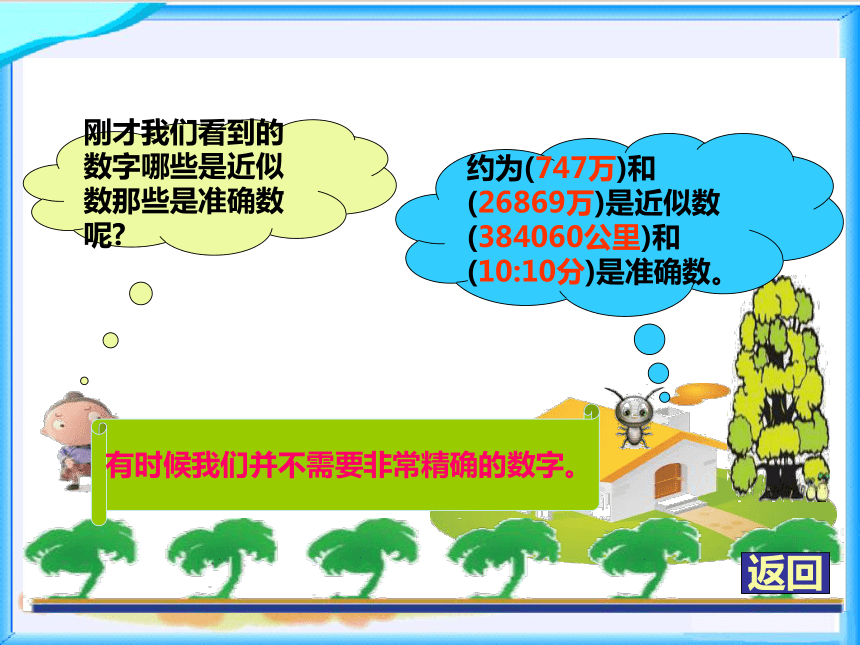 刚才我们看到的数字哪些是近似数那些是准确数呢?

约为(747万)和(26869万)是近似数(384060公里)和(10:10分)是准确数。

有时候我们并不需要非常精确的数字。

返回